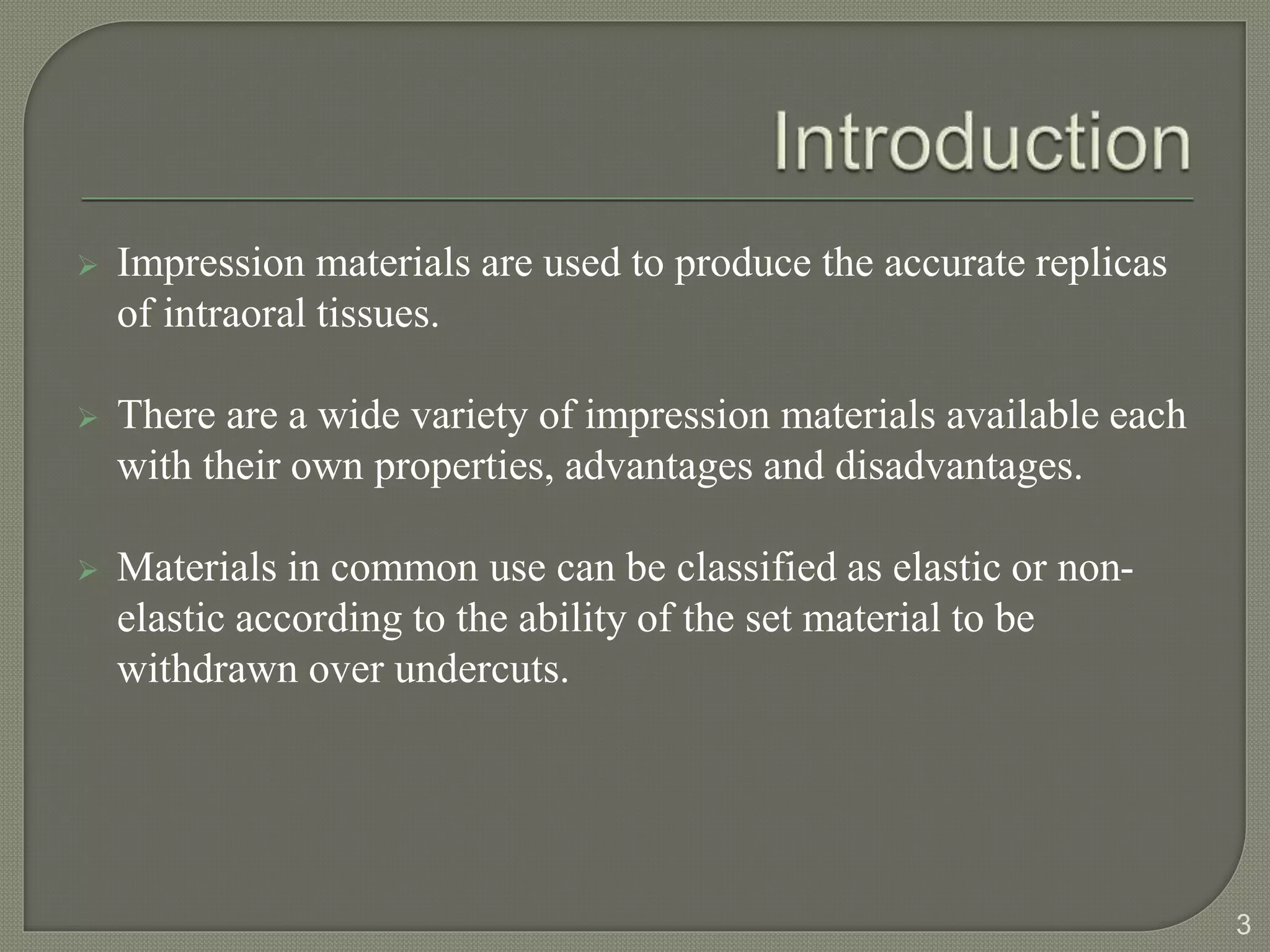 Introduction

➢ Impression materials are used to produce the accurate replicas of intraoral tissues.

➢ There are a wide variety of impression materials available each with their own properties, advantages and disadvantages.

➢ Materials in common use can be classified as elastic or non-elastic according to the ability of the set material to be withdrawn over undercuts.

3